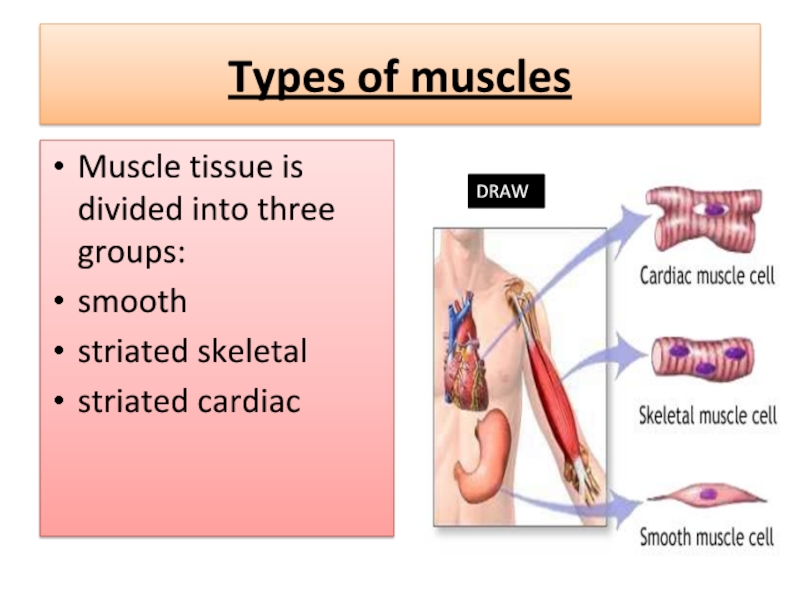 Types of muscles

• Muscle tissue is divided into three groups:
• smooth
• striated skeletal
• striated cardiac

DRAW

Cardiac muscle cell

Skeletal muscle cell

Smooth muscle cell